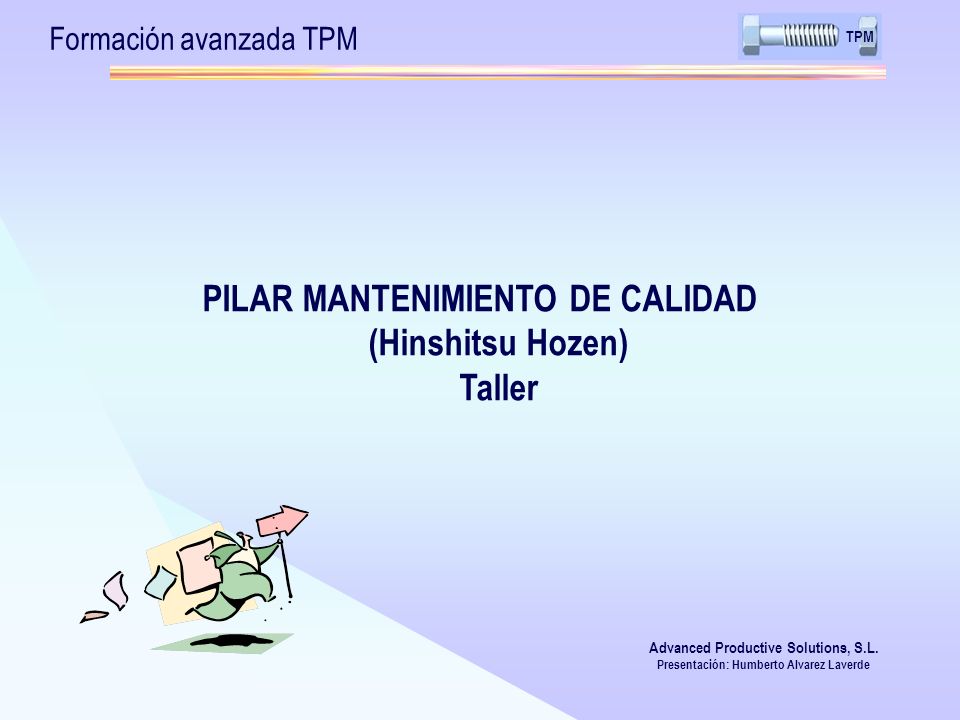 Formación avanzada TPM

TPM

PILAR MANTENIMIENTO DE CALIDAD
(Hinshitsu Hozen)
Taller

Advanced Productive Solutions, S.L.
Presentación: Humberto Alvarez Laverde